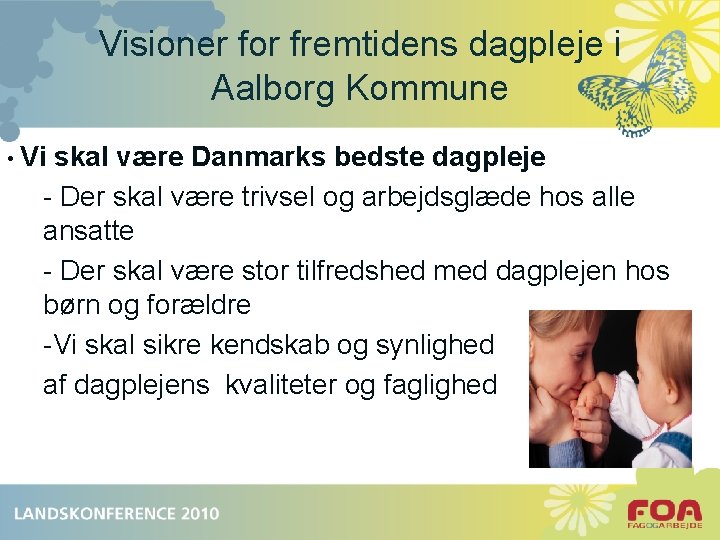 Visioner for fremtidens dagpleje i Aalborg Kommune

• Vi skal være Danmarks bedste dagpleje

- Der skal være trivsel og arbejdsglæde hos alle ansatte

- Der skal være stor tilfredshed med dagplejen hos børn og forældre

-Vi skal sikre kendskab og synlighed

af dagplejens kvaliteter og faglighed

LANDSKONFERENCE 2010

FOA
FAG OG ARBEJDE